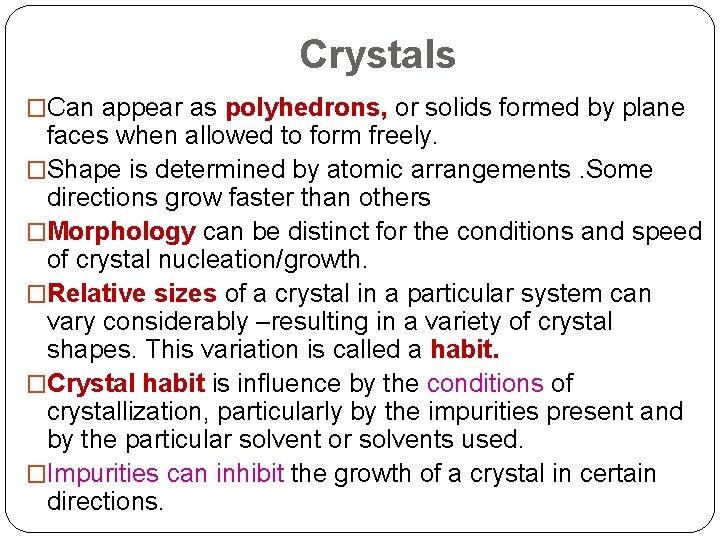 Crystals

□Can appear as polyhedrons, or solids formed by plane faces when allowed to form freely.

□Shape is determined by atomic arrangements .Some directions grow faster than others

□Morphology can be distinct for the conditions and speed of crystal nucleation/growth.

□Relative sizes of a crystal in a particular system can vary considerably –resulting in a variety of crystal shapes. This variation is called a habit.

□Crystal habit is influence by the conditions of crystallization, particularly by the impurities present and by the particular solvent or solvents used.

□Impurities can inhibit the growth of a crystal in certain directions.